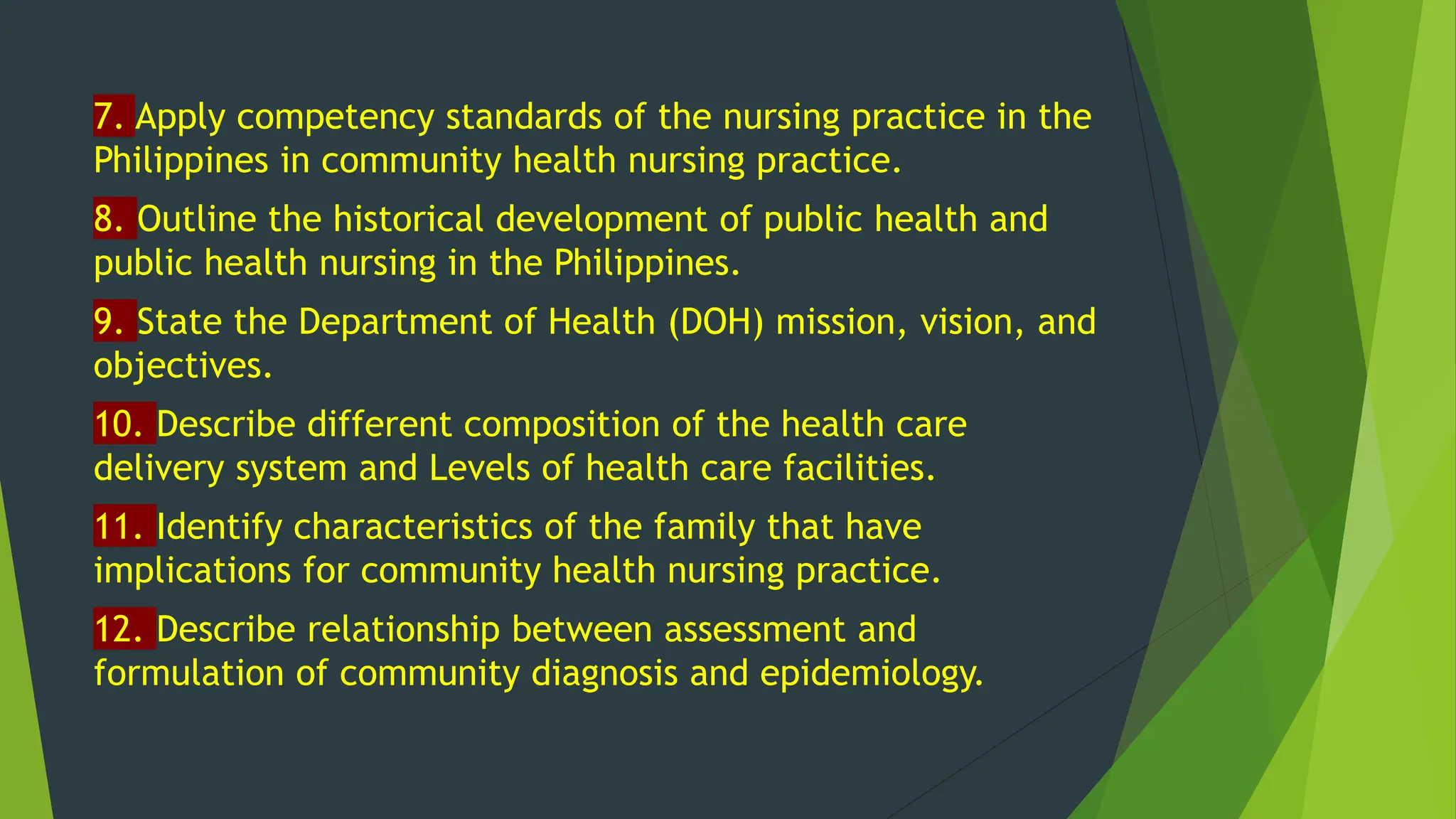 7. Apply competency standards of the nursing practice in the Philippines in community health nursing practice.

8. Outline the historical development of public health and public health nursing in the Philippines.

9. State the Department of Health (DOH) mission, vision, and objectives.

10. Describe different composition of the health care delivery system and Levels of health care facilities.

11. Identify characteristics of the family that have implications for community health nursing practice.

12. Describe relationship between assessment and formulation of community diagnosis and epidemiology.